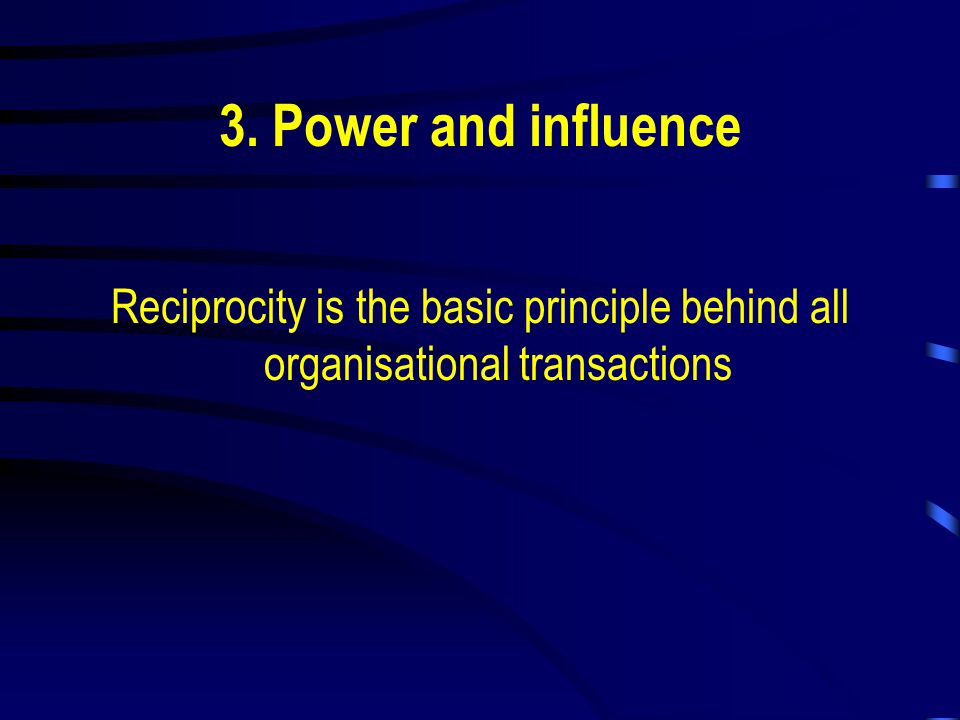 3. Power and influence

Reciprocity is the basic principle behind all organisational transactions